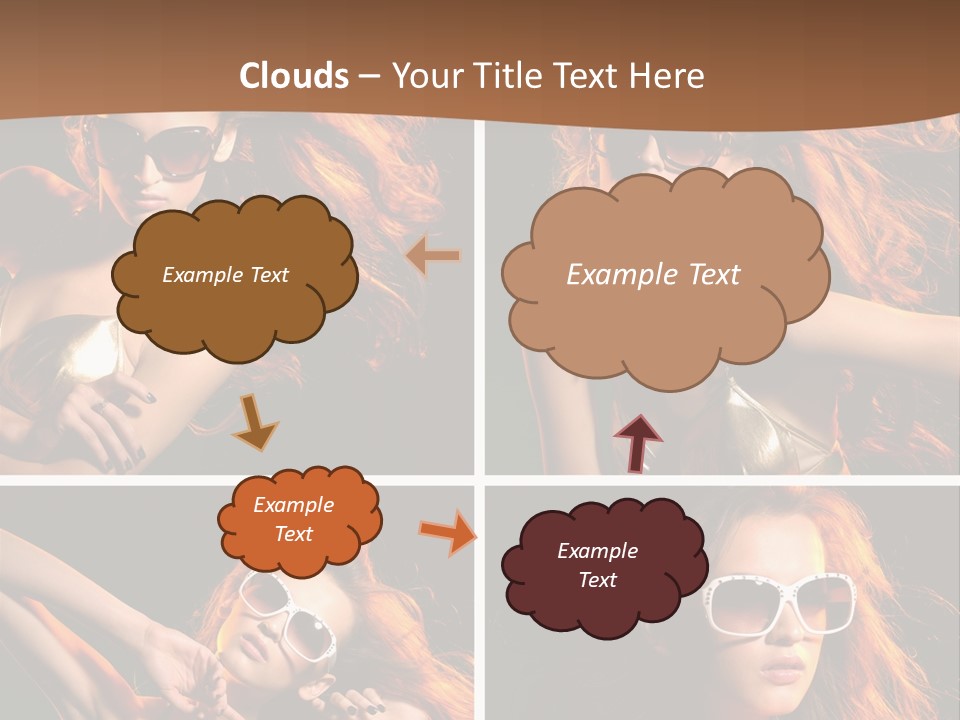 Clouds – Your Title Text Here

Example Text

Example Text

Example Text

Example Text